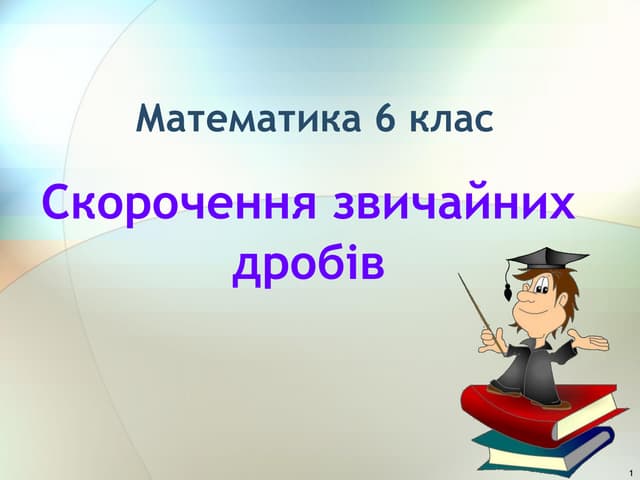 Математика 6 клас

Скорочення звичайних дробів

1